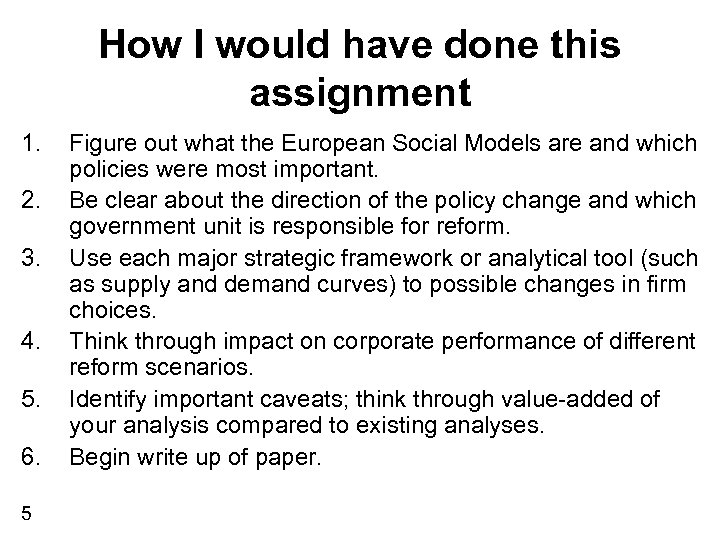 How I would have done this assignment

1. Figure out what the European Social Models are and which policies were most important.
2. Be clear about the direction of the policy change and which government unit is responsible for reform.
3. Use each major strategic framework or analytical tool (such as supply and demand curves) to possible changes in firm choices.
4. Think through impact on corporate performance of different reform scenarios.
5. Identify important caveats; think through value-added of your analysis compared to existing analyses.
6. Begin write up of paper.

5